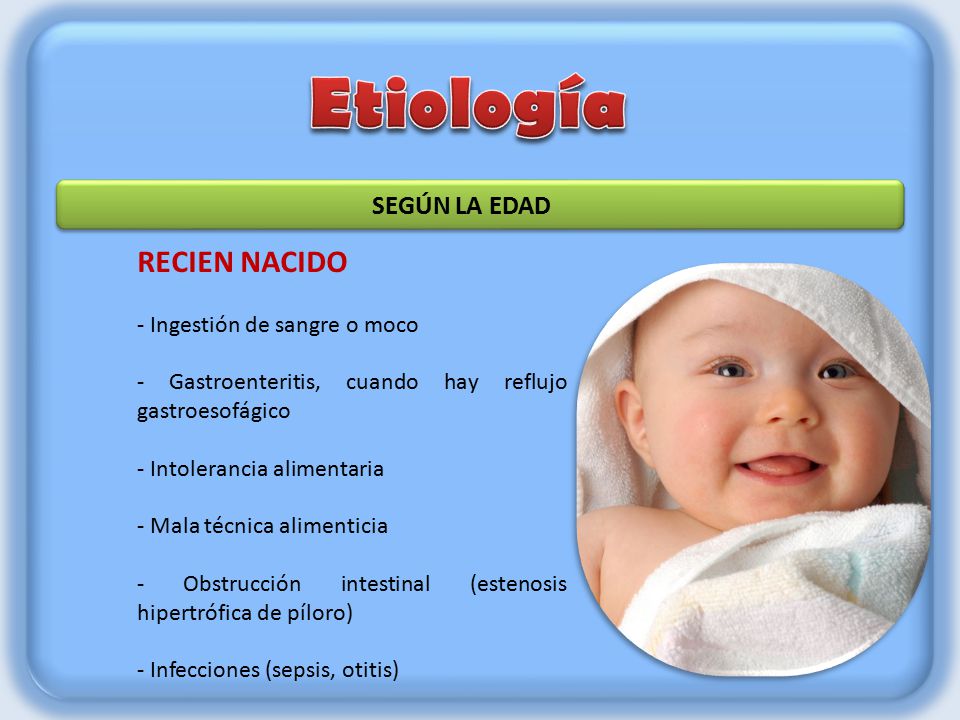 Etiología

SEGÚN LA EDAD

RECIEN NACIDO

- Ingestión de sangre o moco

- Gastroenteritis, cuando hay reflujo gastroesofágico

- Intolerancia alimentaria

- Mala técnica alimenticia

- Obstrucción intestinal (estenosis hipertrófica de píloro)

- Infecciones (sepsis, otitis)